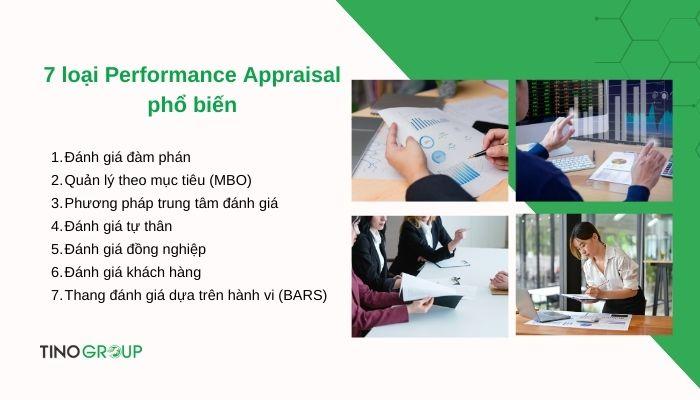 7 loại Performance Appraisal phổ biến

1. Đánh giá đàm phán
2. Quản lý theo mục tiêu (MBO)
3. Phương pháp trung tâm đánh giá
4. Đánh giá tự thân
5. Đánh giá đồng nghiệp
6. Đánh giá khách hàng
7. Thang đánh giá dựa trên hành vi (BARS)

TINOGROUP